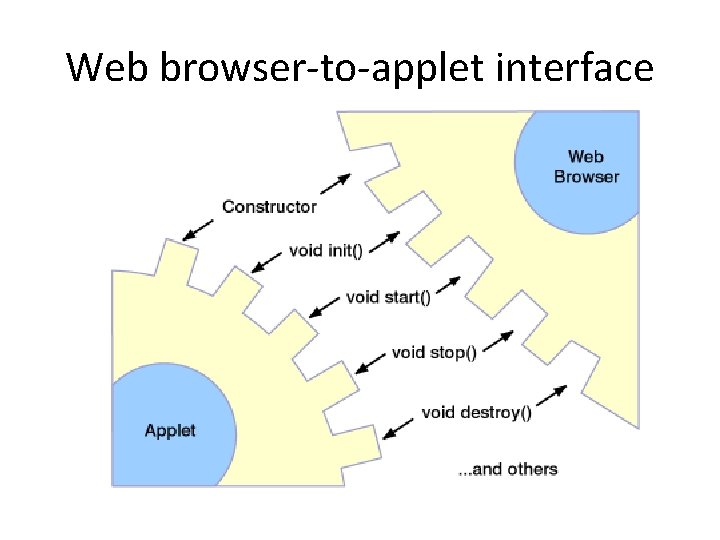 Web browser-to-applet interface

Web Browser

Constructor

void init()

void start()

void stop()

void destroy()

Applet

...and others